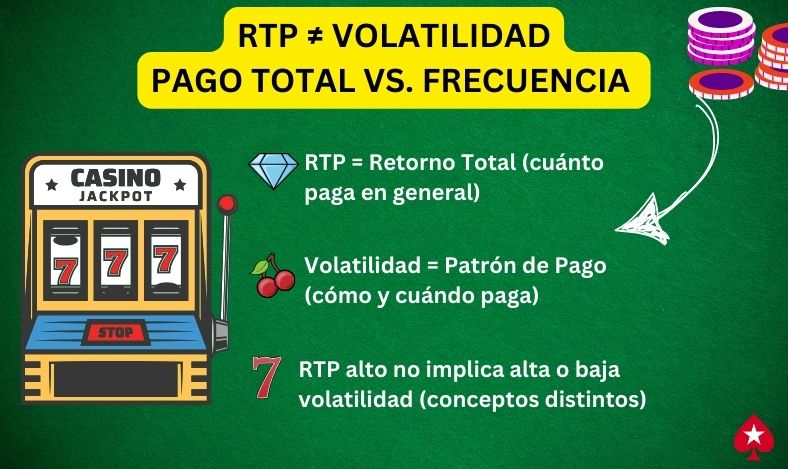 RTP ≠ VOLATILIDAD
PAGO TOTAL VS. FRECUENCIA

CASINO
JACKPOT

7 7 7

STOP

RTP = Retorno Total (cuánto paga en general)

Volatilidad = Patrón de Pago (cómo y cuándo paga)

7 RTP alto no implica alta o baja volatilidad (conceptos distintos)